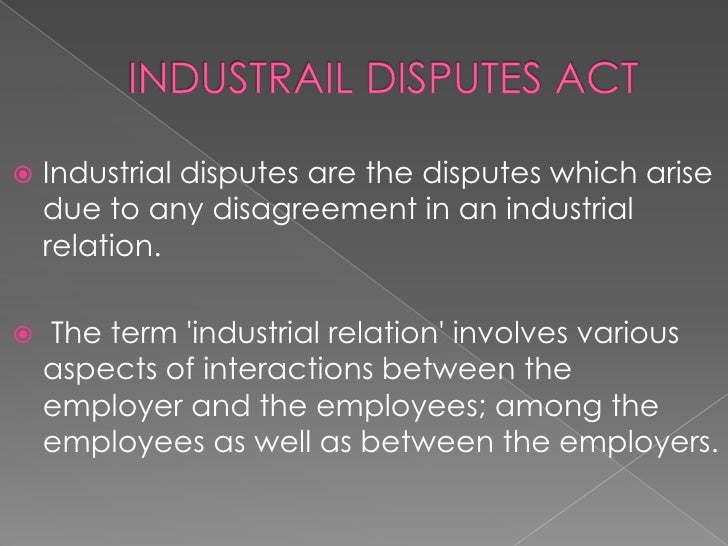 INDUSTRAIL DISPUTES ACT

Industrial disputes are the disputes which arise due to any disagreement in an industrial relation.

The term 'industrial relation' involves various aspects of interactions between the employer and the employees; among the employees as well as between the employers.